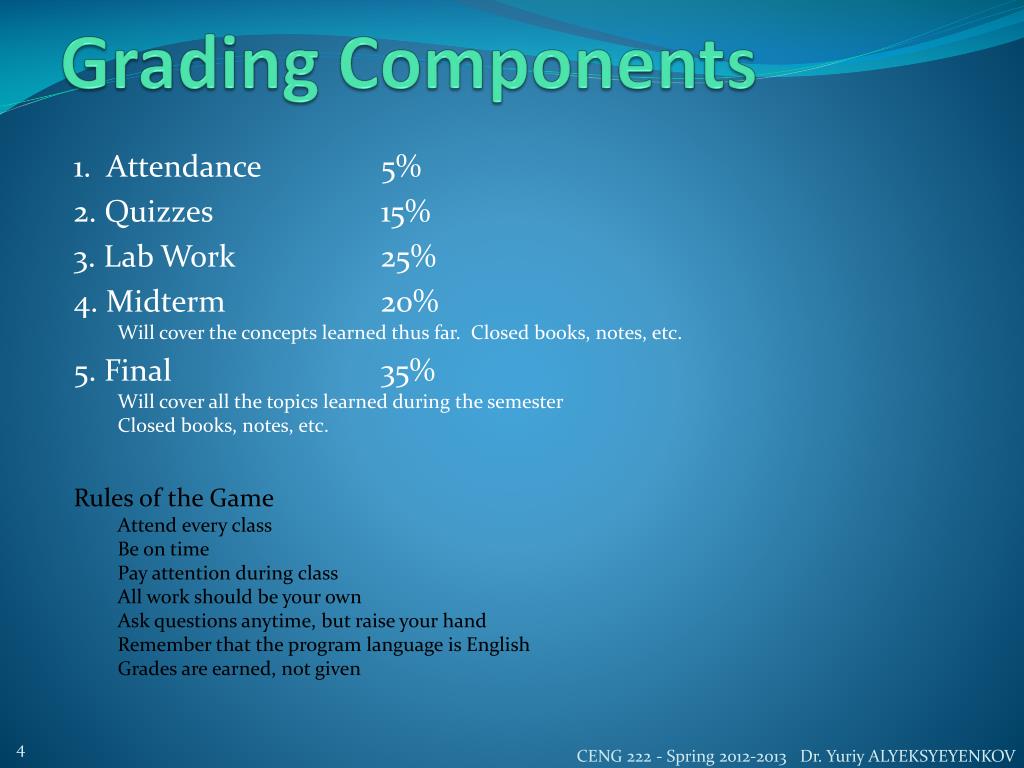 Grading Components

1. Attendance 5%
2. Quizzes 15%
3. Lab Work 25%
4. Midterm 20%
Will cover the concepts learned thus far. Closed books, notes, etc.
5. Final 35%
Will cover all the topics learned during the semester
Closed books, notes, etc.

Rules of the Game
Attend every class
Be on time
Pay attention during class
All work should be your own
Ask questions anytime, but raise your hand
Remember that the program language is English
Grades are earned, not given

4

CENG 222 - Spring 2012-2013 Dr. Yuriy ALYEKSYEYENKOV